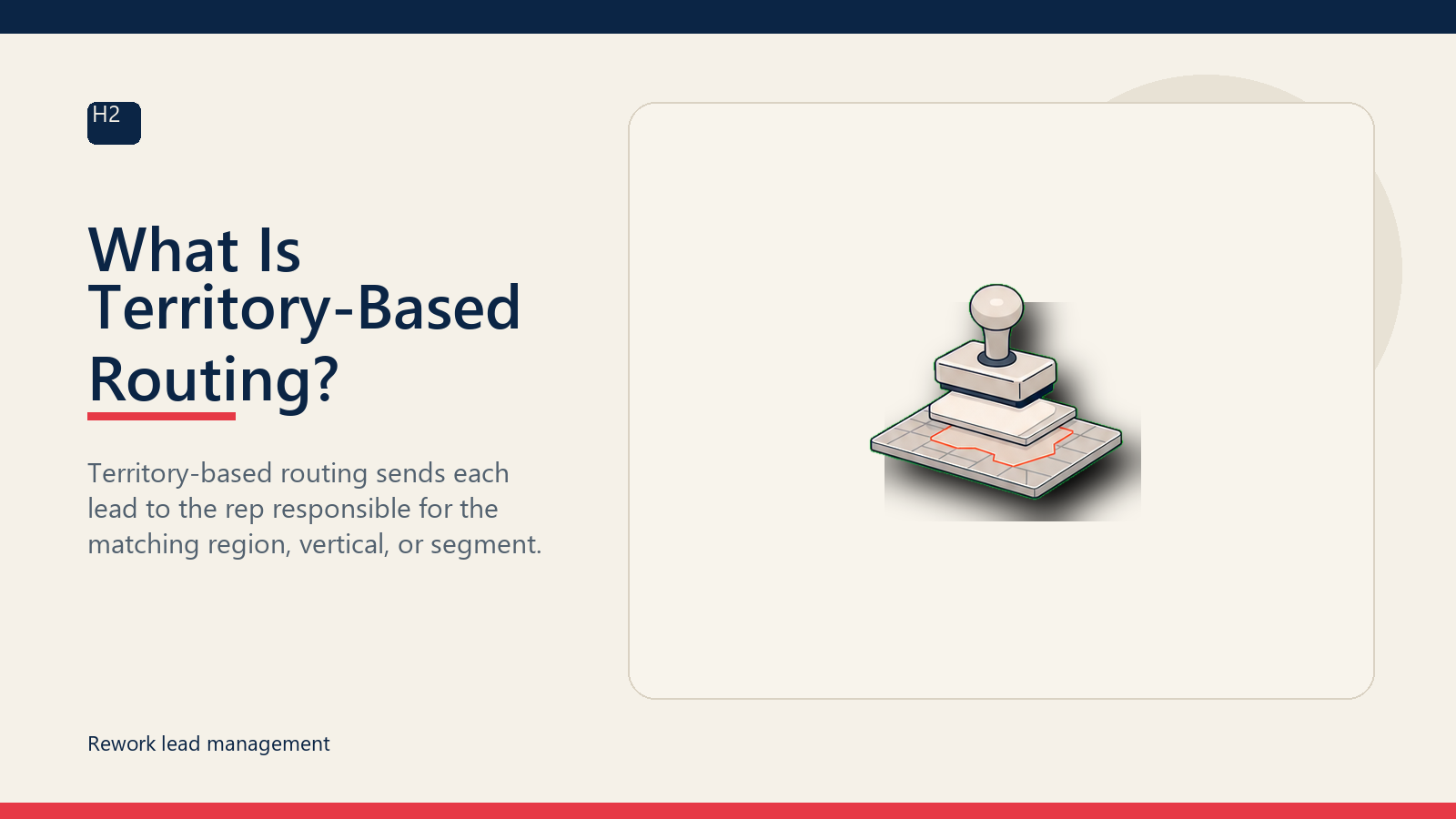 H2

What Is Territory-Based Routing?

Territory-based routing sends each lead to the rep responsible for the matching region, vertical, or segment.

Rework lead management